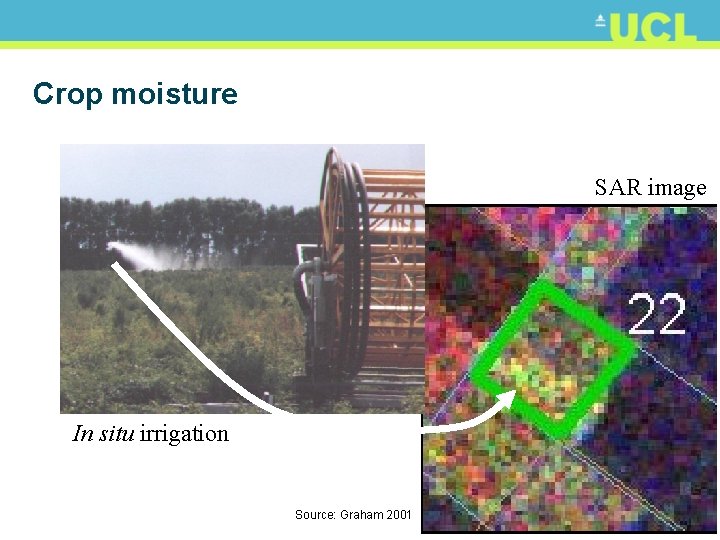 UCL

Crop moisture

SAR image

22

In situ irrigation

Source: Graham 2001